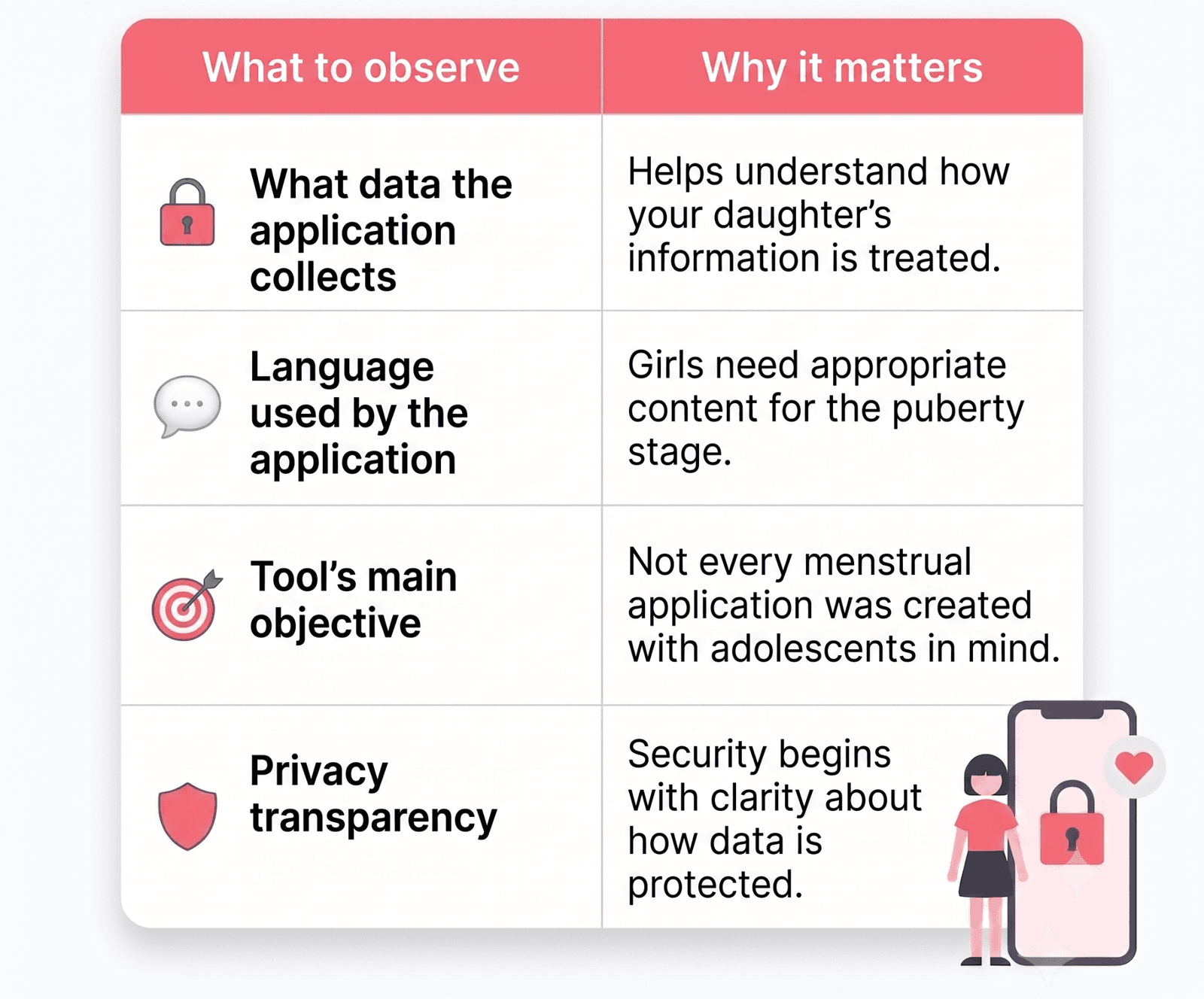 | What to observe | Why it matters |
|---|---|
| What data the application collects | Helps understand how your daughter's information is treated. |
| Language used by the application | Girls need appropriate content for the puberty stage. |
| Tool's main objective | Not every menstrual application was created with adolescents in mind. |
| Privacy transparency | Security begins with clarity about how data is protected. |